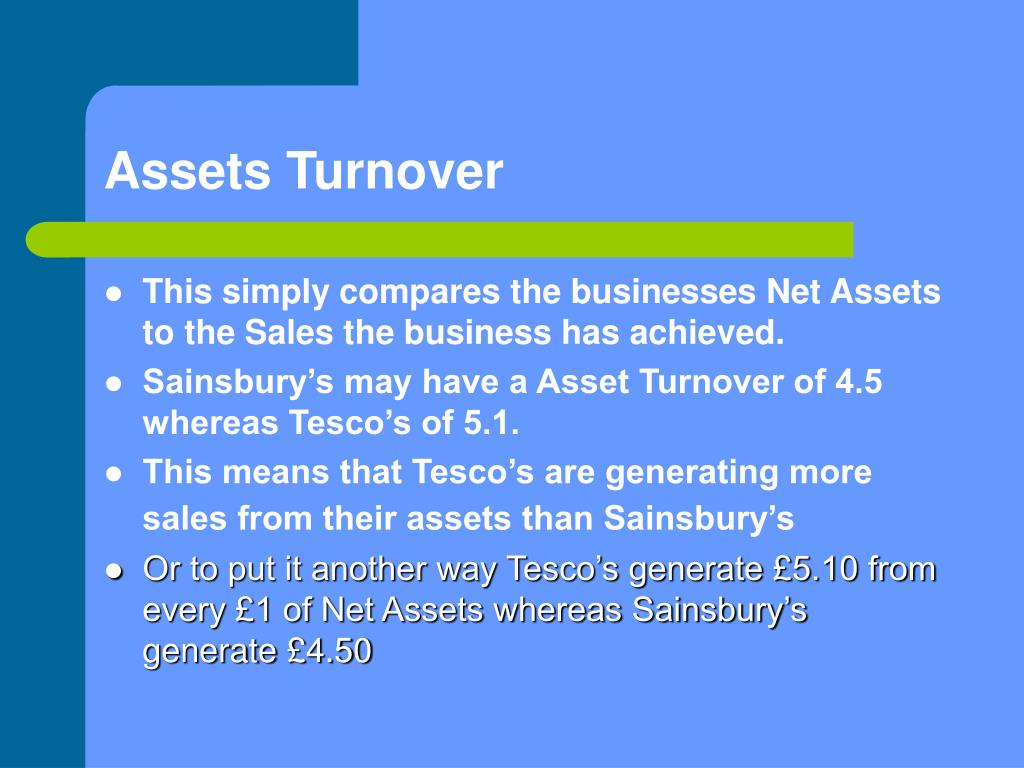 Assets Turnover

- This simply compares the businesses Net Assets to the Sales the business has achieved.
- Sainsbury’s may have a Asset Turnover of 4.5 whereas Tesco’s of 5.1.
- This means that Tesco’s are generating more sales from their assets than Sainsbury’s
- Or to put it another way Tesco’s generate £5.10 from every £1 of Net Assets whereas Sainsbury’s generate £4.50